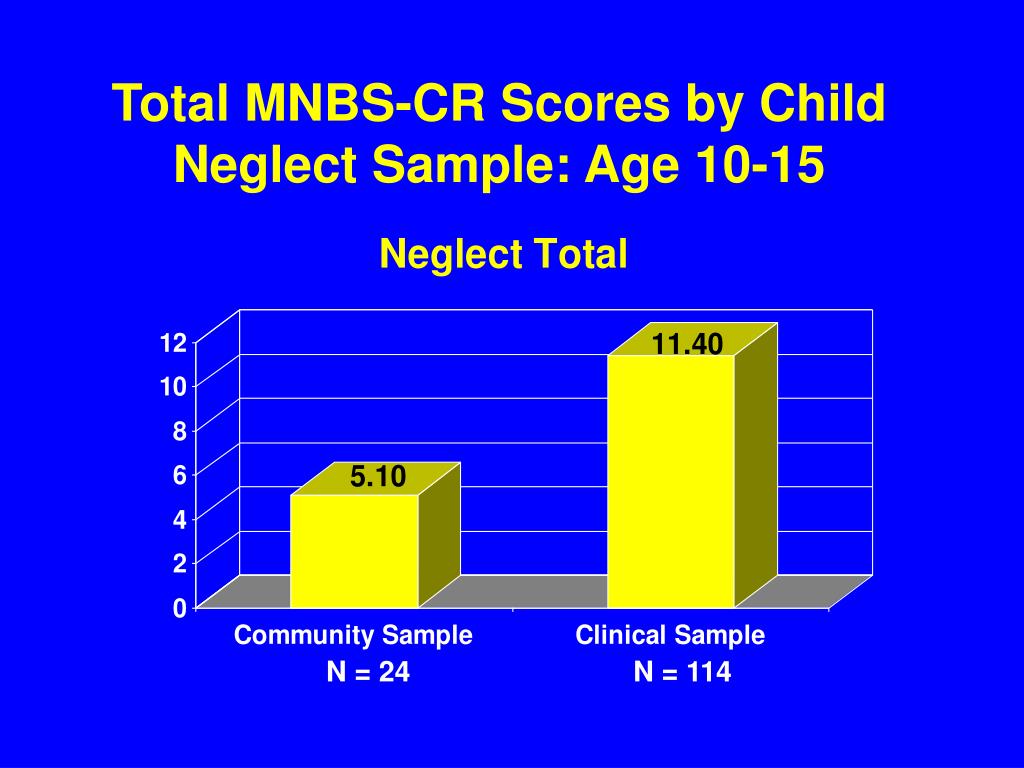 Total MNBS-CR Scores by Child Neglect Sample: Age 10-15

Neglect Total

12
10
8
6
4
2
0

5.10
11.40

Community Sample
N = 24
Clinical Sample
N = 114